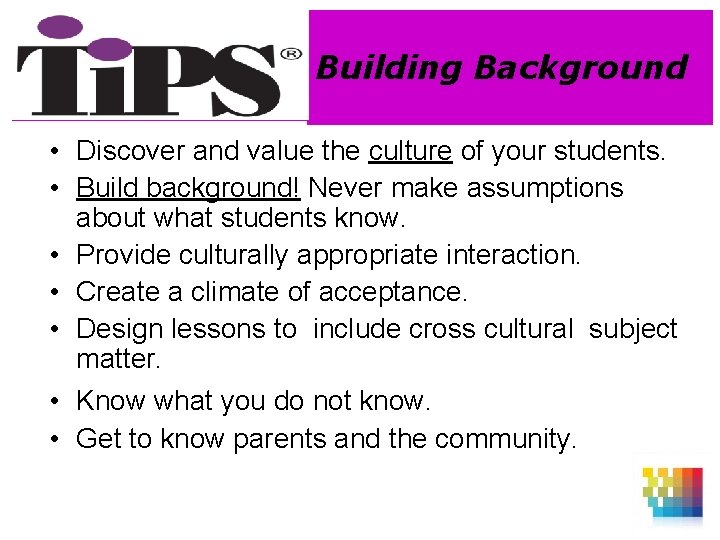 TiPS®

Building Background

• Discover and value the culture of your students.
• Build background! Never make assumptions about what students know.
• Provide culturally appropriate interaction.
• Create a climate of acceptance.
• Design lessons to include cross cultural subject matter.
• Know what you do not know.
• Get to know parents and the community.